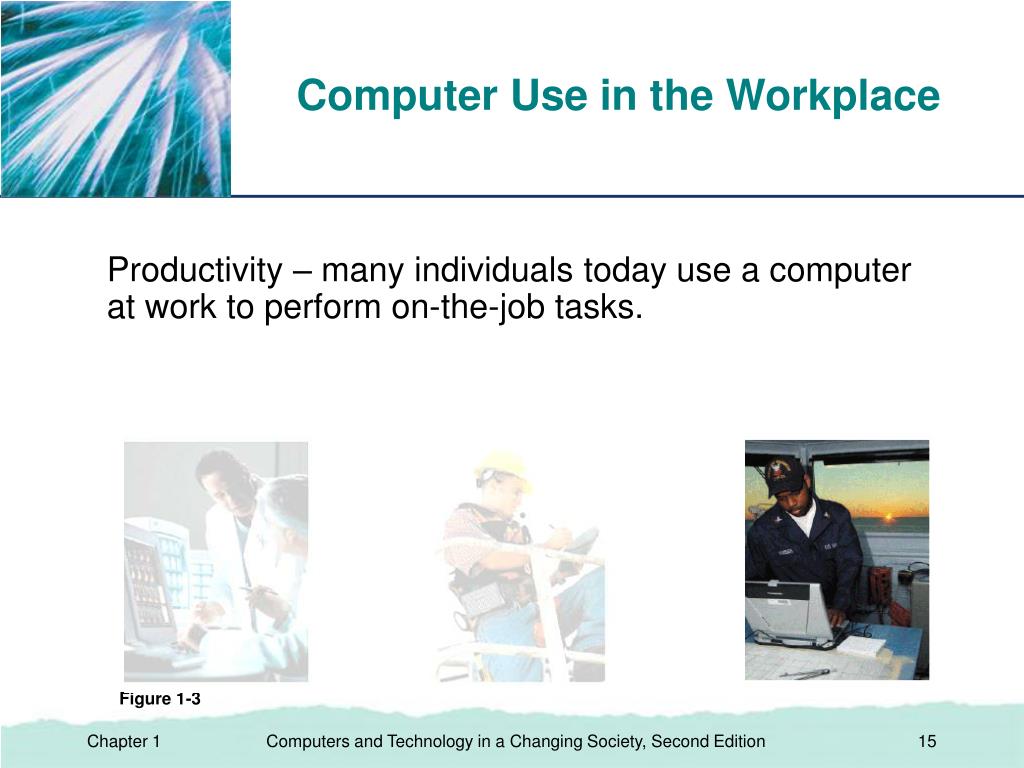 Computer Use in the Workplace

Productivity – many individuals today use a computer at work to perform on-the-job tasks.

Figure 1-3

Chapter 1

Computers and Technology in a Changing Society, Second Edition

15